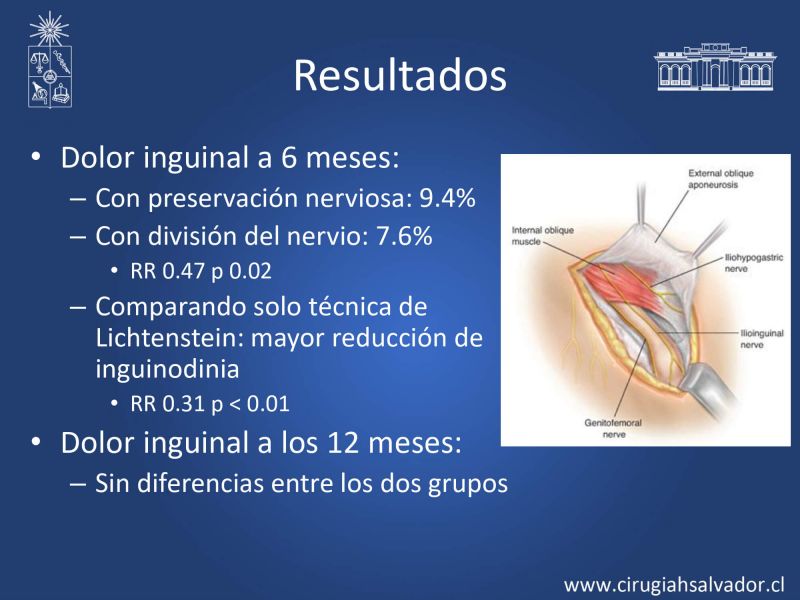 Resultados

• Dolor inguinal a 6 meses:
– Con preservación nerviosa: 9.4%
– Con división del nervio: 7.6%
• RR 0.47 p 0.02
– Comparando solo técnica de Lichtenstein: mayor reducción de inguinodinia
• RR 0.31 p < 0.01
• Dolor inguinal a los 12 meses:
– Sin diferencias entre los dos grupos

External oblique aponeurosis
Internal oblique muscle
Iliohypogastric nerve
Ilioinguinal nerve
Genitofemoral nerve

www.cirugiahsalvador.cl